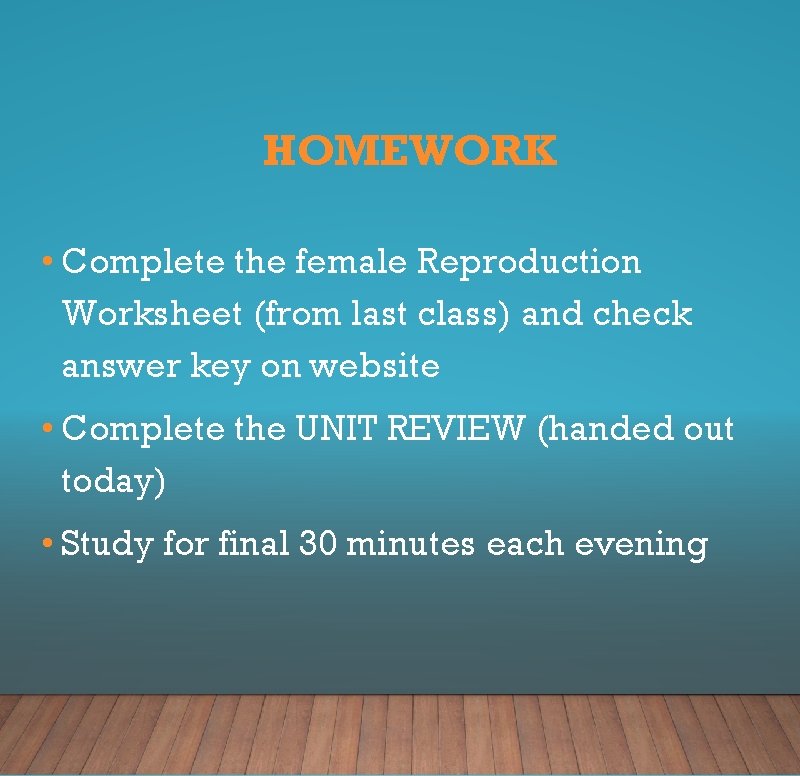 HOMEWORK

• Complete the female Reproduction Worksheet (from last class) and check answer key on website

• Complete the UNIT REVIEW (handed out today)

• Study for final 30 minutes each evening